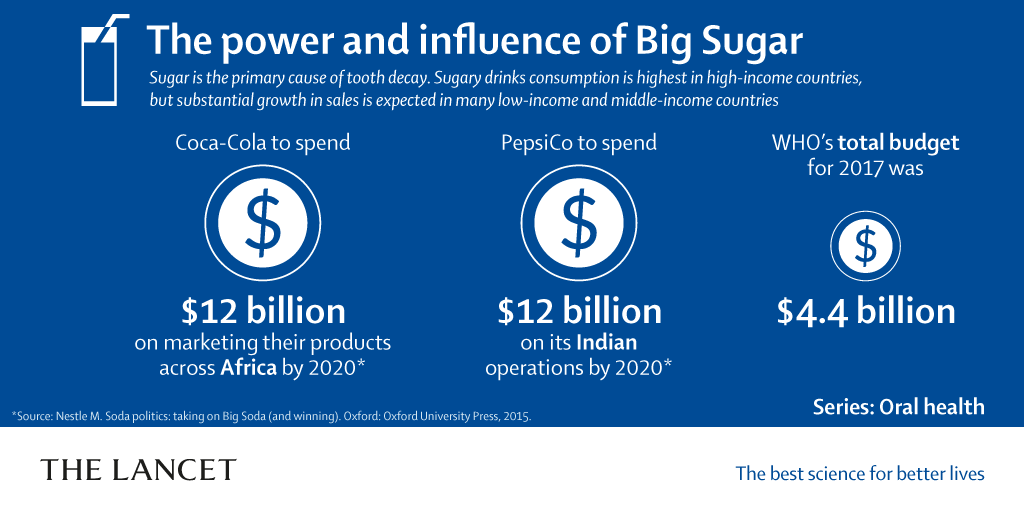 The power and influence of Big Sugar

Sugar is the primary cause of tooth decay. Sugary drinks consumption is highest in high-income countries, but substantial growth in sales is expected in many low-income and middle-income countries

Coca-Cola to spend

$

$12 billion
on marketing their products across Africa by 2020*

PepsiCo to spend

$

$12 billion
on its Indian operations by 2020*

WHO's total budget for 2017 was

$

$4.4 billion

*Source: Nestle M. Soda politics: taking on Big Soda (and winning). Oxford: Oxford University Press, 2015.

Series: Oral health

THE LANCET

The best science for better lives